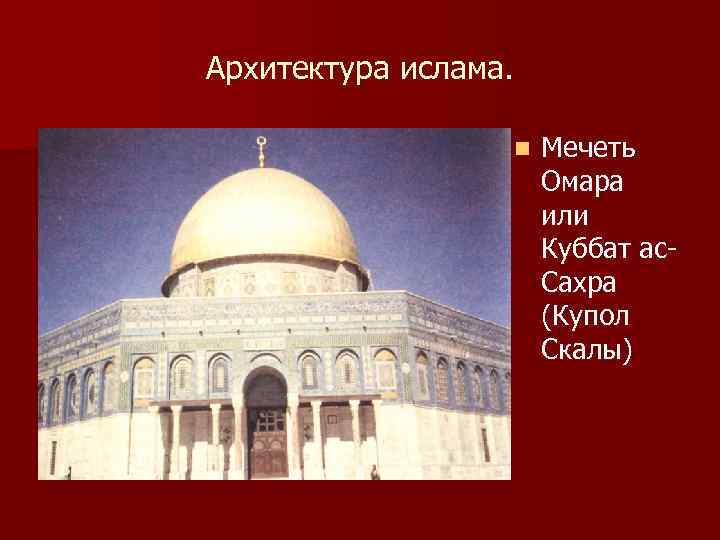 Архитектура ислама.

Мечеть Омара или Куббат ас-Сахра (Купол Скалы)